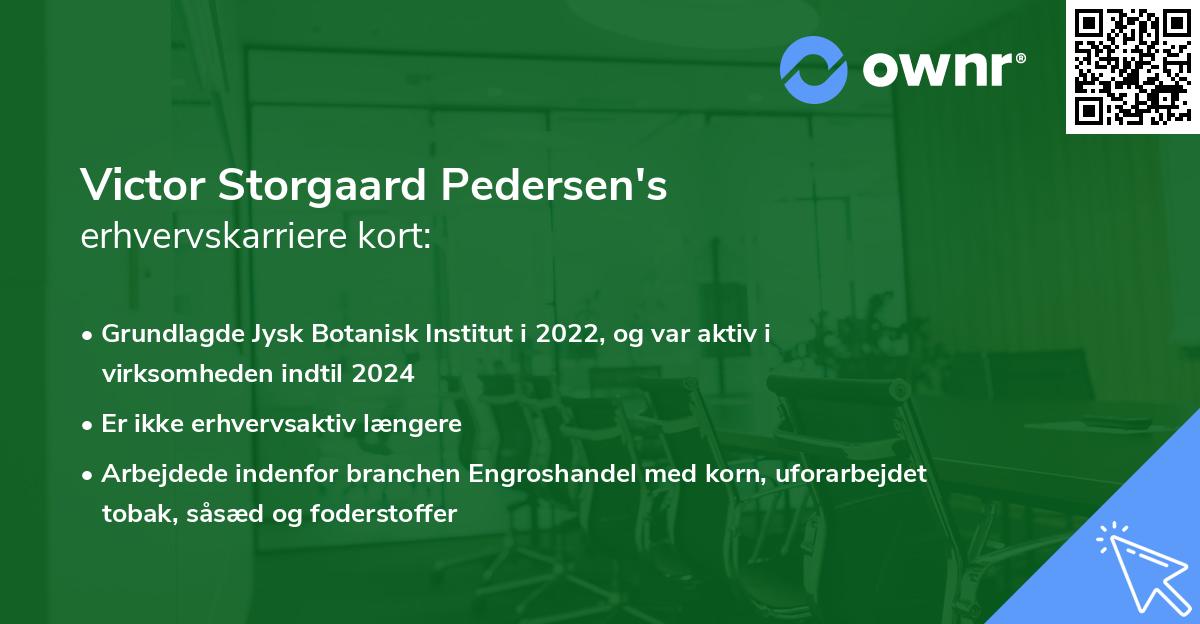 ownr®

Victor Storgaard Pedersen's
erhvervskarriere kort:

• Grundlagde Jysk Botanisk Institut i 2022, og var aktiv i virksomheden indtil 2024
• Er ikke erhvervsaktiv længere
• Arbejdede indenfor branchen Engroshandel med korn, uforarbejdet tobak, såsæd og foderstoffer